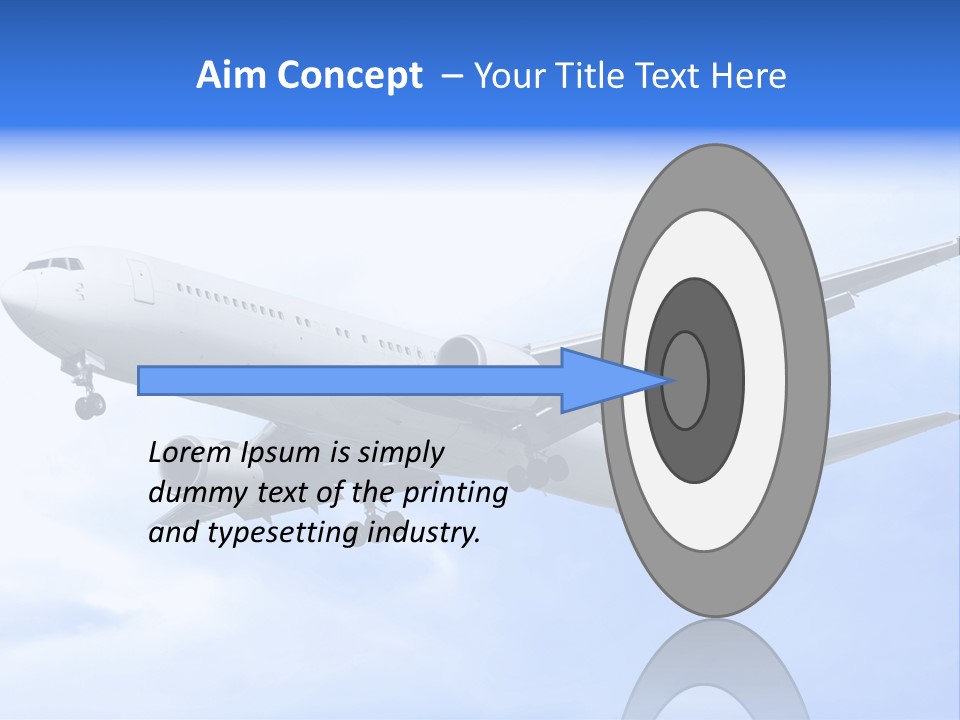 Aim Concept – Your Title Text Here

Lorem Ipsum is simply dummy text of the printing and typesetting industry.